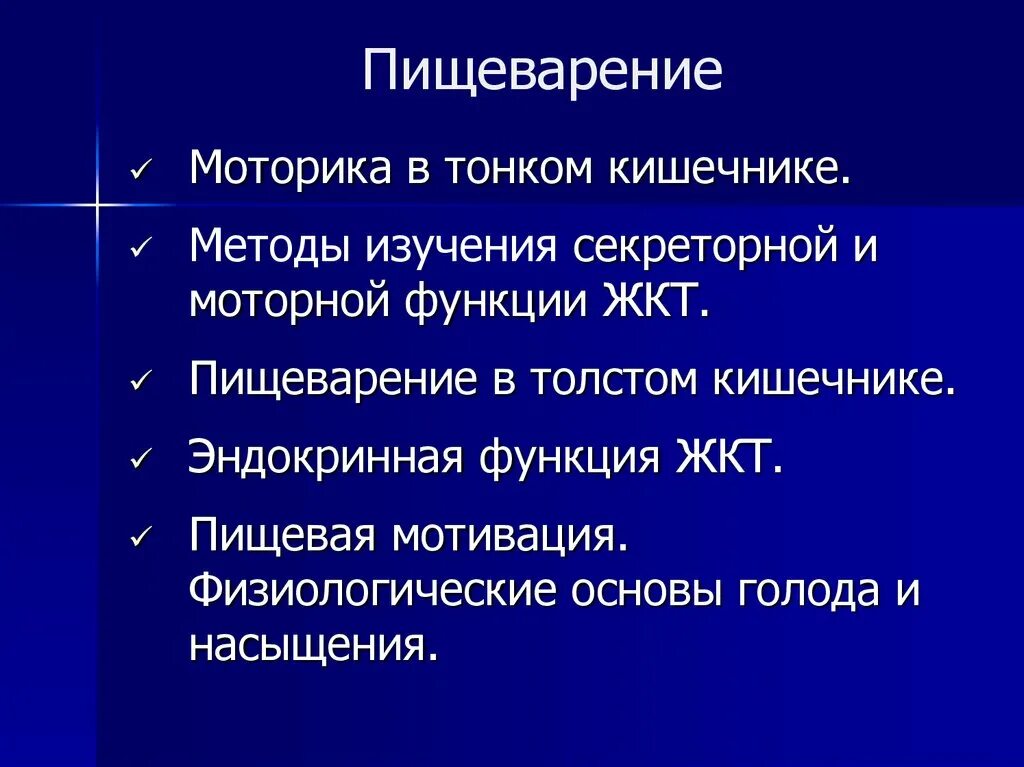 Пищеварение

✓ Моторика в тонком кишечнике.

✓ Методы изучения секреторной и моторной функции ЖКТ.

✓ Пищеварение в толстом кишечнике.

✓ Эндокринная функция ЖКТ.

✓ Пищевая мотивация. Физиологические основы голода и насыщения.